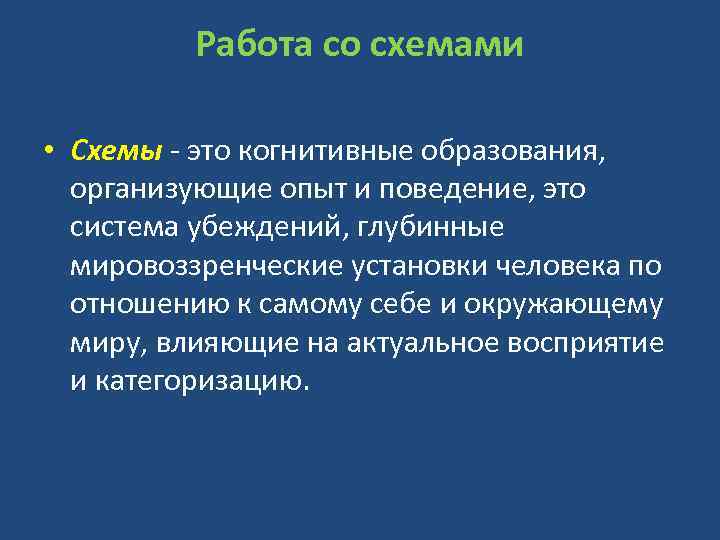 Работа со схемами

• Схемы - это когнитивные образования, организующие опыт и поведение, это система убеждений, глубинные мировоззренческие установки человека по отношению к самому себе и окружающему миру, влияющие на актуальное восприятие и категоризацию.